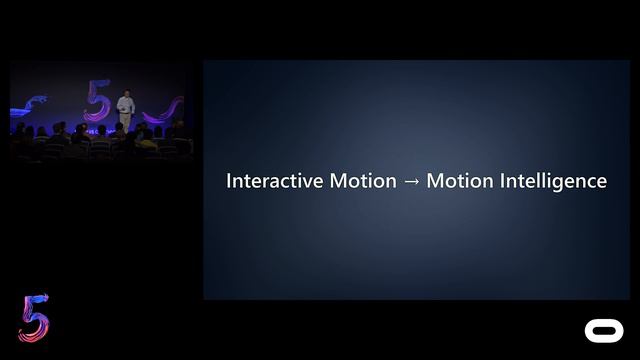 5

Interactive Motion → Motion Intelligence

5